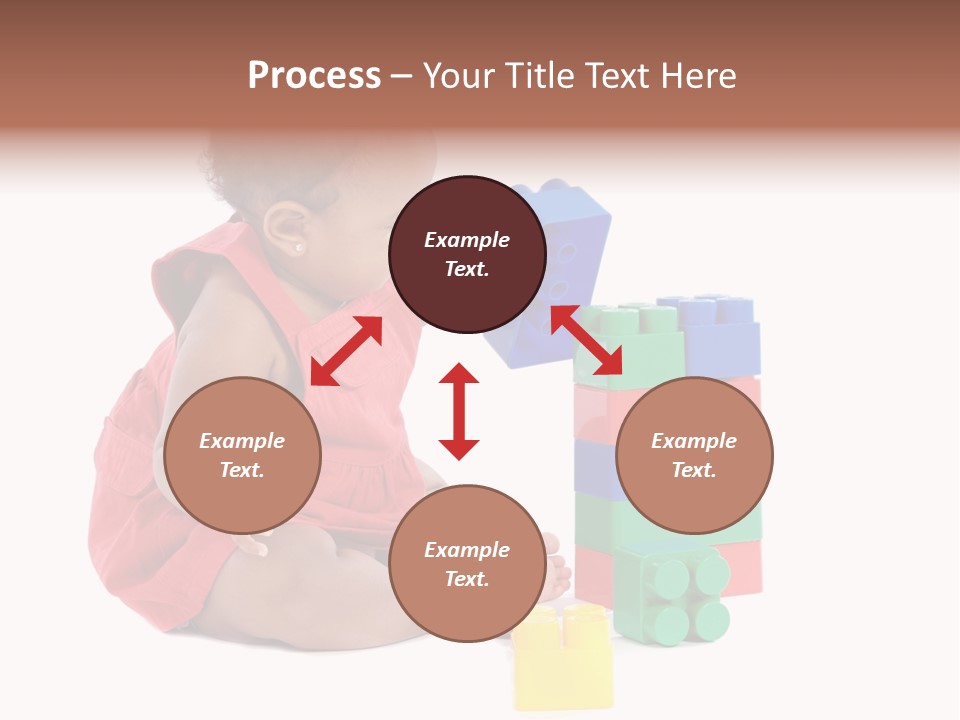 Process – Your Title Text Here

Example Text.

Example Text.

Example Text.

Example Text.